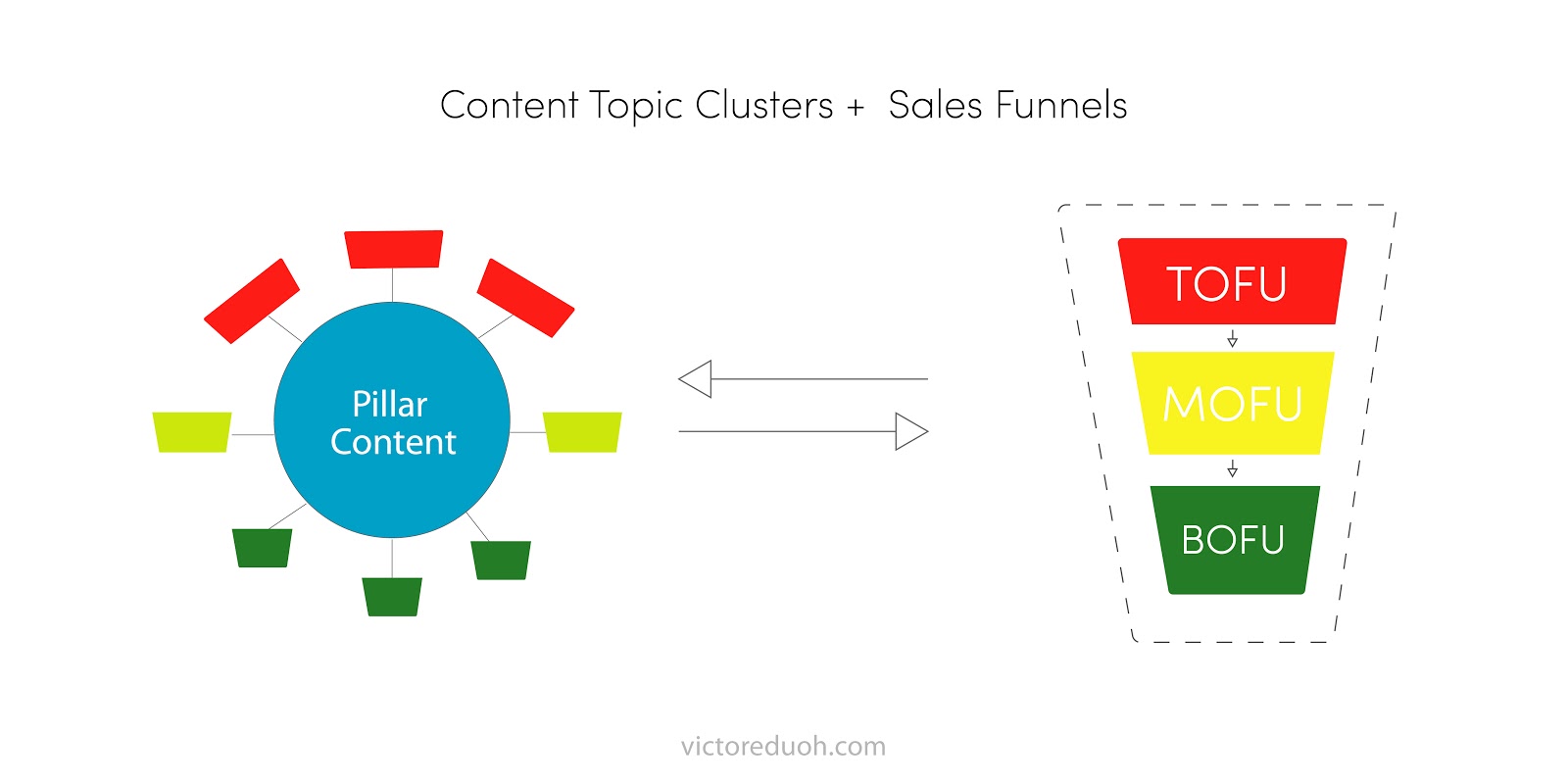 Content Topic Clusters + Sales Funnels

Pillar Content

TOFU

MOFU

BOFU

victoreduoh.com